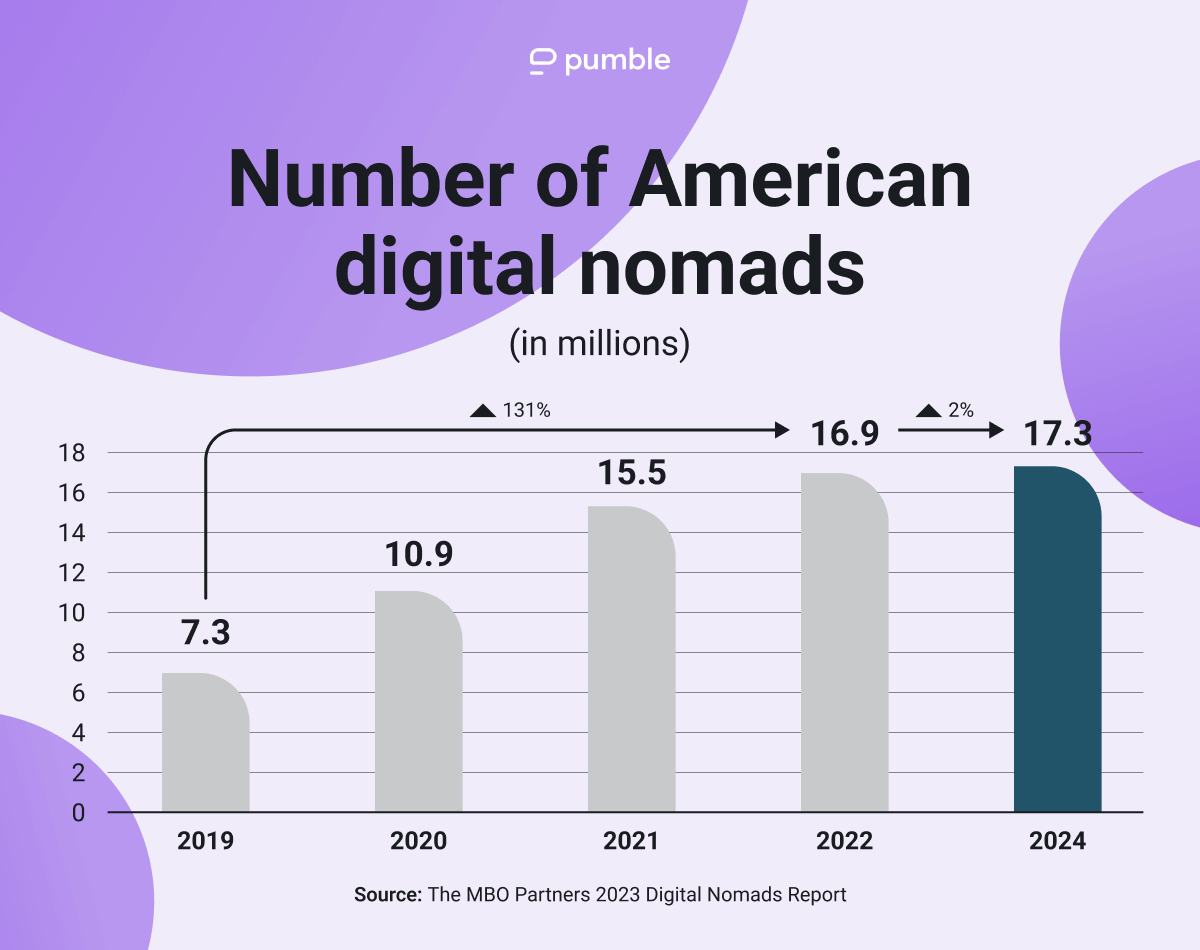 pumble

Number of American digital nomads

(in millions)

131%

2%

18
16
14
12
10
8
6
4
2
0

7.3
10.9
15.5
16.9
17.3

2019
2020
2021
2022
2024

Source: The MBO Partners 2023 Digital Nomads Report